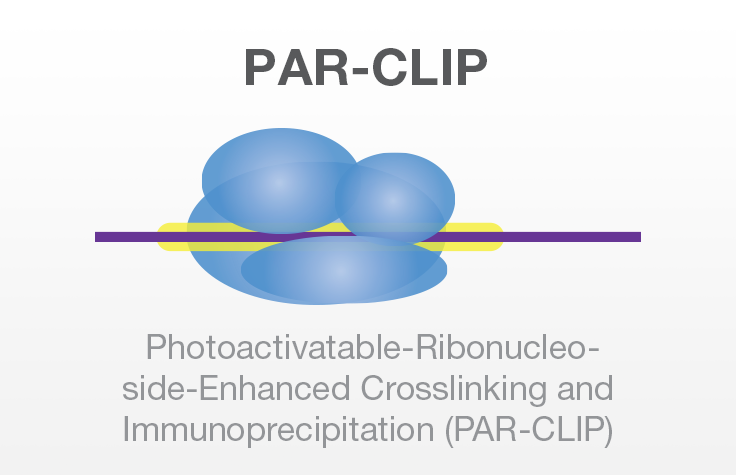 PAR-CLIP

Photoactivatable-Ribonucleoside-Enhanced Crosslinking and Immunoprecipitation (PAR-CLIP)